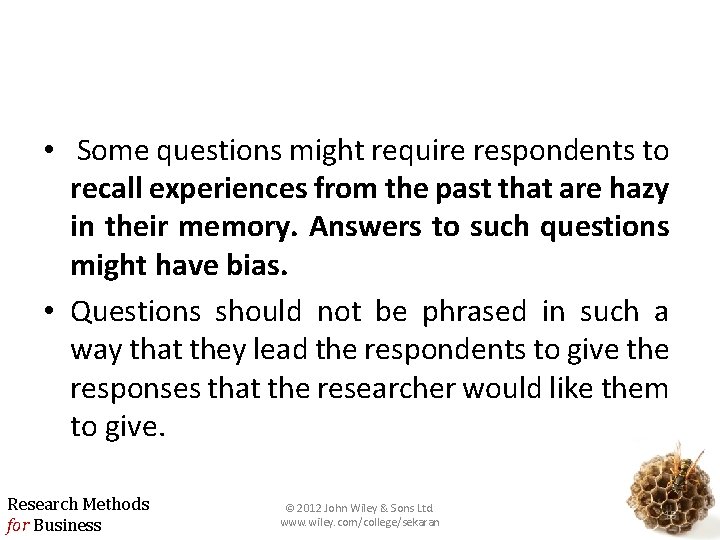 • Some questions might require respondents to recall experiences from the past that are hazy in their memory. Answers to such questions might have bias.

• Questions should not be phrased in such a way that they lead the respondents to give the responses that the researcher would like them to give.

Research Methods for Business

© 2012 John Wiley & Sons Ltd
www.wiley.com/college/sekaran